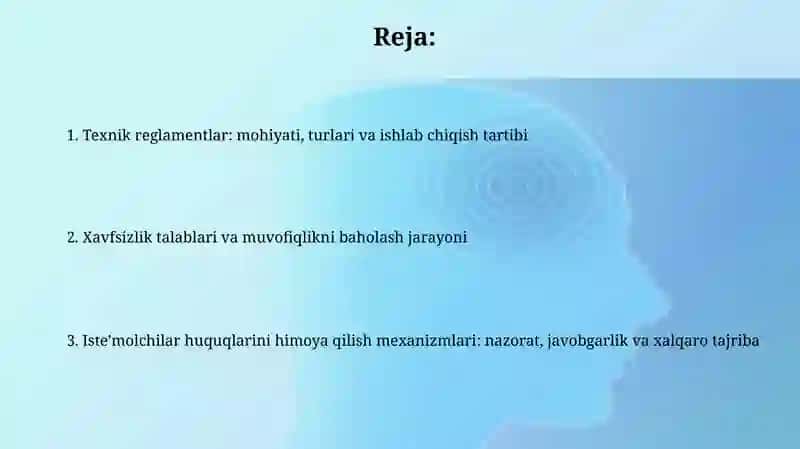 Reja:

1. Texnik reglamentlar: mohiyati, turlari va ishlab chiqish tartibi

2. Xavfsizlik talablari va muvofiqlikni baholash jarayoni

3. Iste'molchilar huquqlarini himoya qilish mexanizmlari: nazorat, javobgarlik va xalqaro tajriba